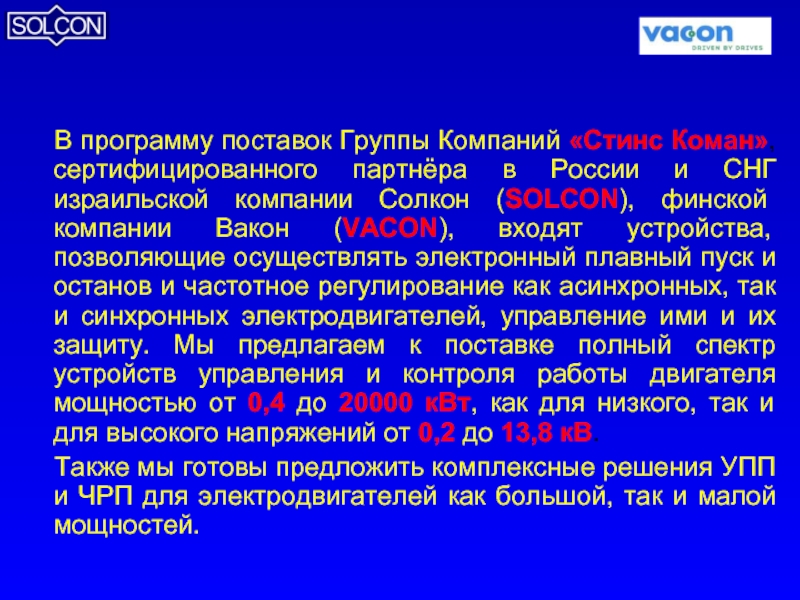 SOLCON

vacon
DRIVEN BY DRIVES

В программу поставок Группы Компаний «Стинс Коман», сертифицированного партнёра в России и СНГ израильской компании Солкон (SOLCON), финской компании Вакон (VACON), входят устройства, позволяющие осуществлять электронный плавный пуск и останов и частотное регулирование как асинхронных, так и синхронных электродвигателей, управление ими и их защиту. Мы предлагаем к поставке полный спектр устройств управления и контроля работы двигателя мощностью от 0,4 до 20000 кВт, как для низкого, так и для высокого напряжений от 0,2 до 13,8 кВ.

Также мы готовы предложить комплексные решения УПП и ЧРП для электродвигателей как большой, так и малой мощностей.